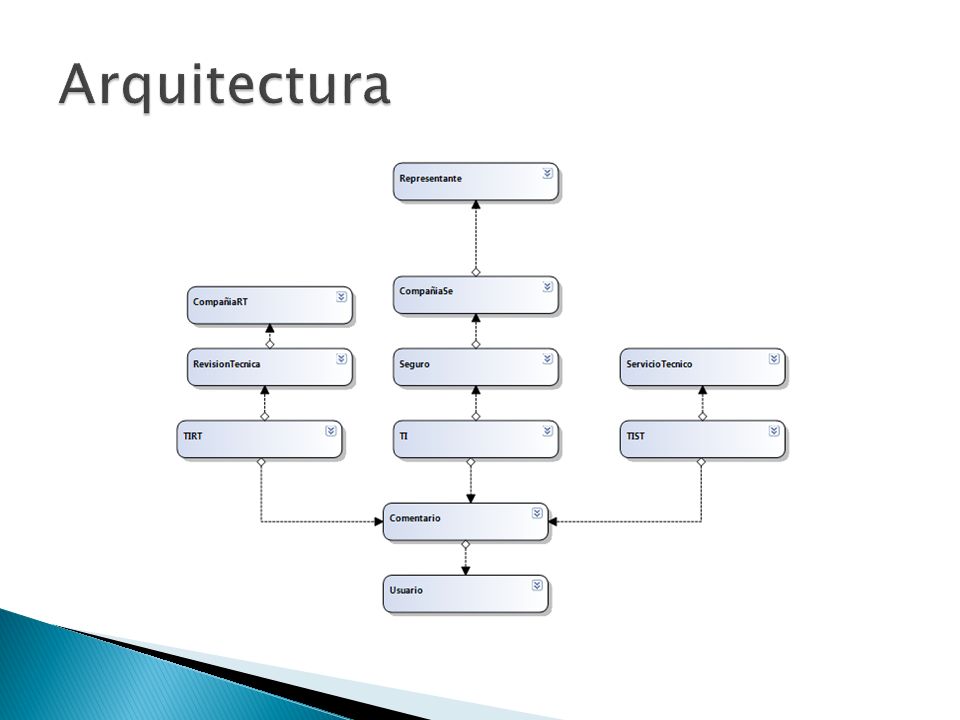 Arquitectura

Representante

CompañiaRT

CompañiaSe

RevisionTecnica

Seguro

ServicioTecnico

TIRT

TI

TIST

Comentario

Usuario